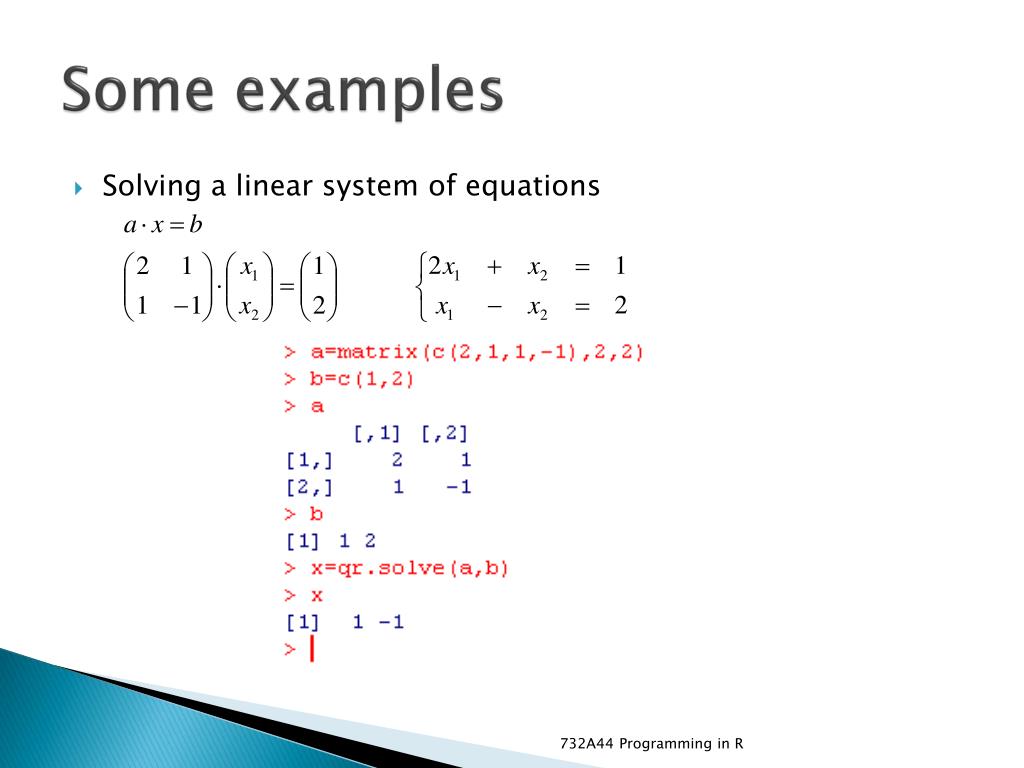 Some examples

Solving a linear system of equations

$a \cdot x = b$

$\begin{pmatrix} 2 & 1 \\ 1 & -1 \end{pmatrix} \cdot \begin{pmatrix} x_1 \\ x_2 \end{pmatrix} = \begin{pmatrix} 1 \\ 2 \end{pmatrix}$ $\begin{cases} 2x_1 + x_2 = 1 \\ x_1 - x_2 = 2 \end{cases}$

> a=matrix(c(2,1,1,-1),2,2)
> b=c(1,2)
> a
     [,1] [,2]
[1,]    2    1
[2,]    1   -1
> b
[1] 1 2
> x=qr.solve(a,b)
> x
[1]  1 -1
>

732A44 Programming in R